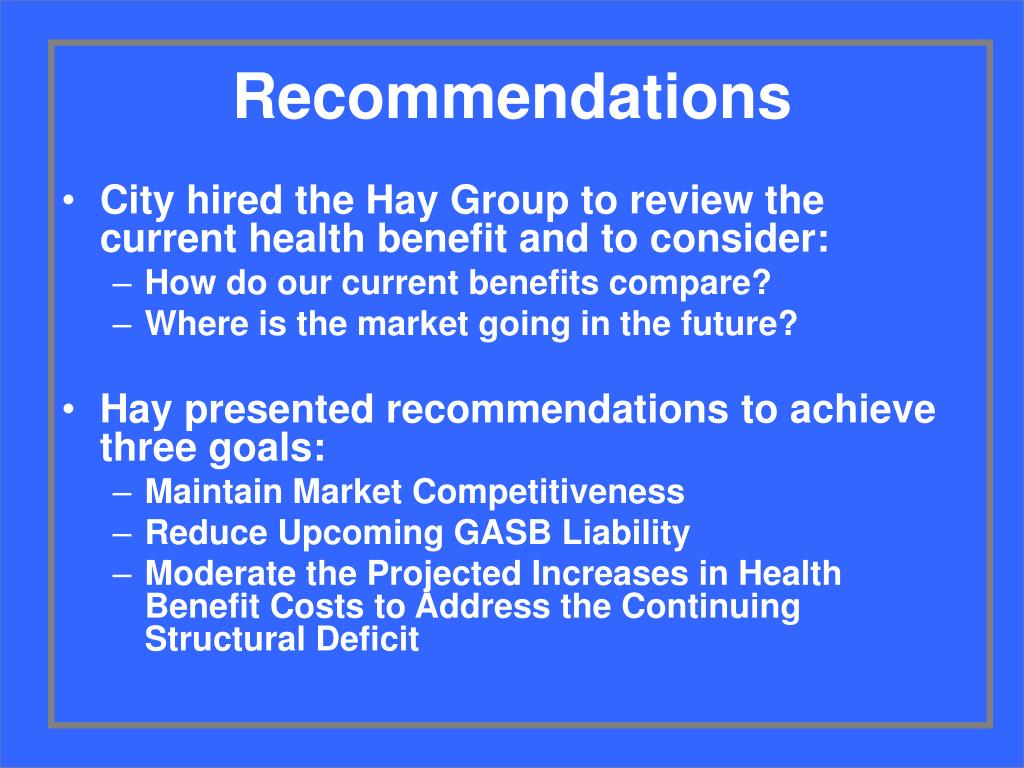 Recommendations

• City hired the Hay Group to review the current health benefit and to consider:
– How do our current benefits compare?
– Where is the market going in the future?

• Hay presented recommendations to achieve three goals:
– Maintain Market Competitiveness
– Reduce Upcoming GASB Liability
– Moderate the Projected Increases in Health Benefit Costs to Address the Continuing Structural Deficit